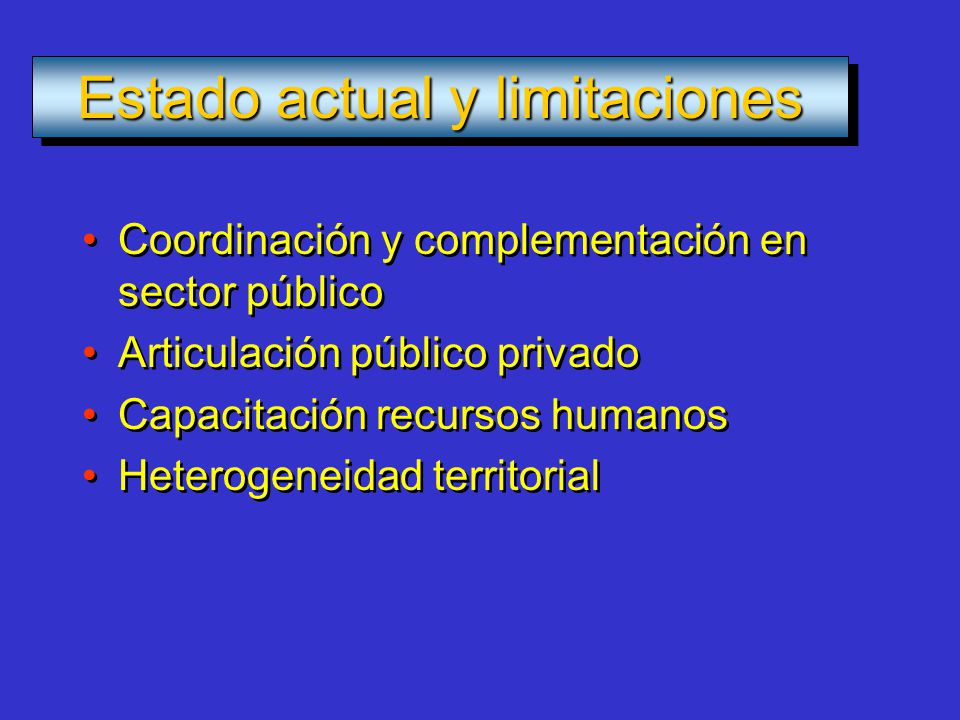 Estado actual y limitaciones

• Coordinación y complementación en sector público
• Articulación público privado
• Capacitación recursos humanos
• Heterogeneidad territorial